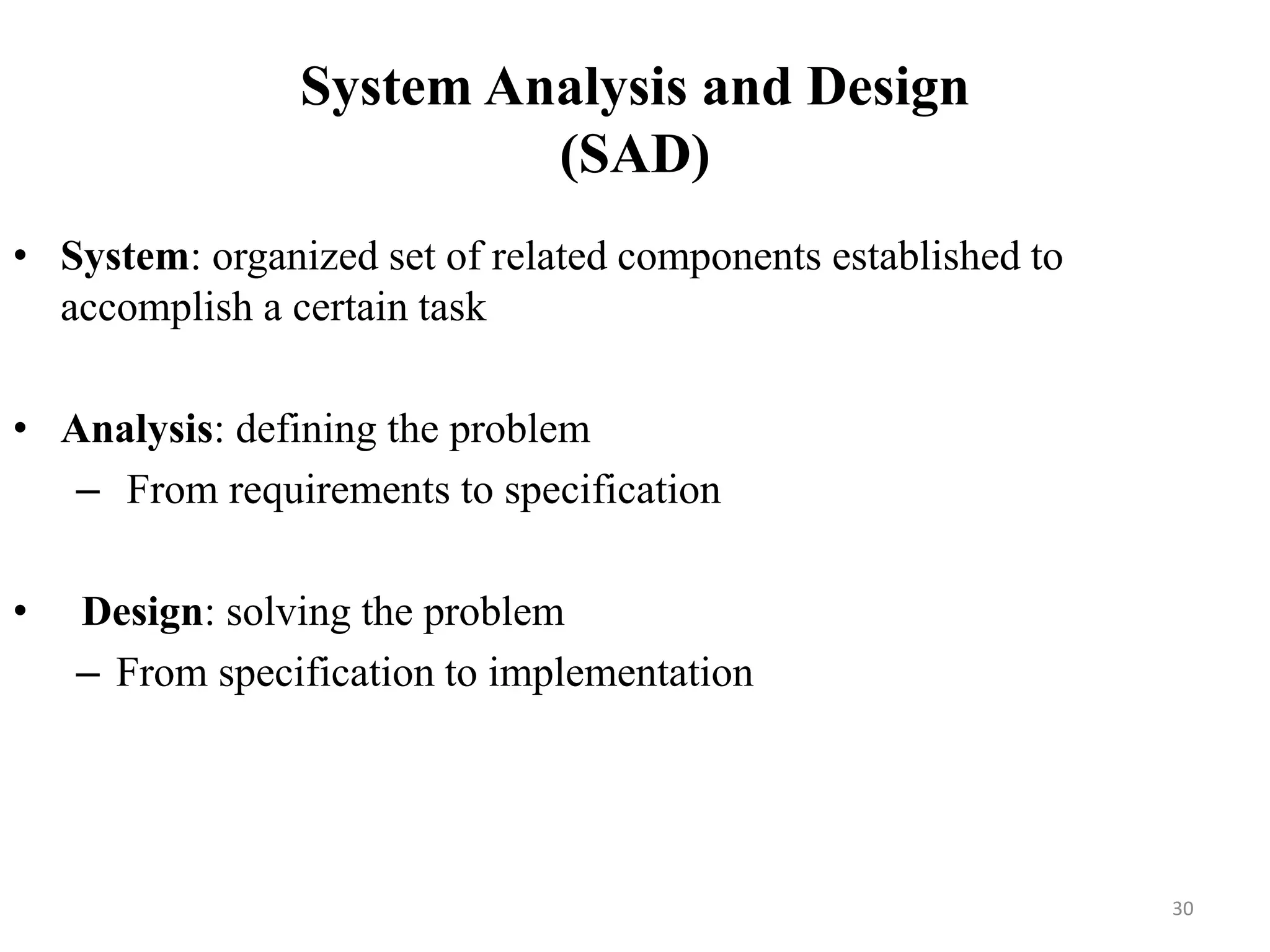 System Analysis and Design
(SAD)

• System: organized set of related components established to accomplish a certain task

• Analysis: defining the problem
– From requirements to specification

• Design: solving the problem
– From specification to implementation

30